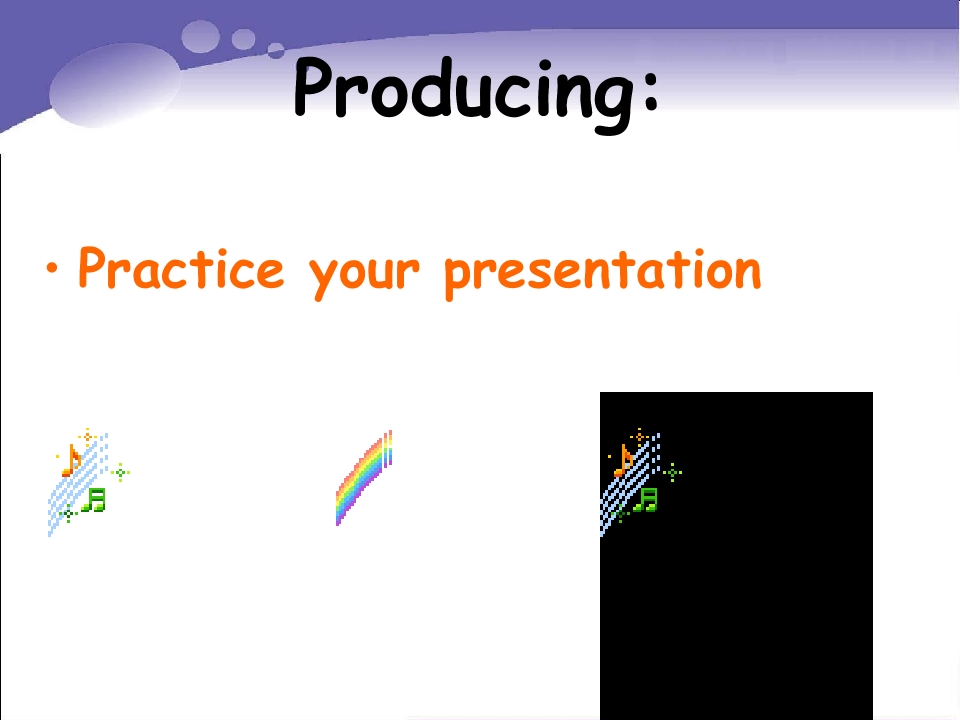 Producing:

• Practice your presentation